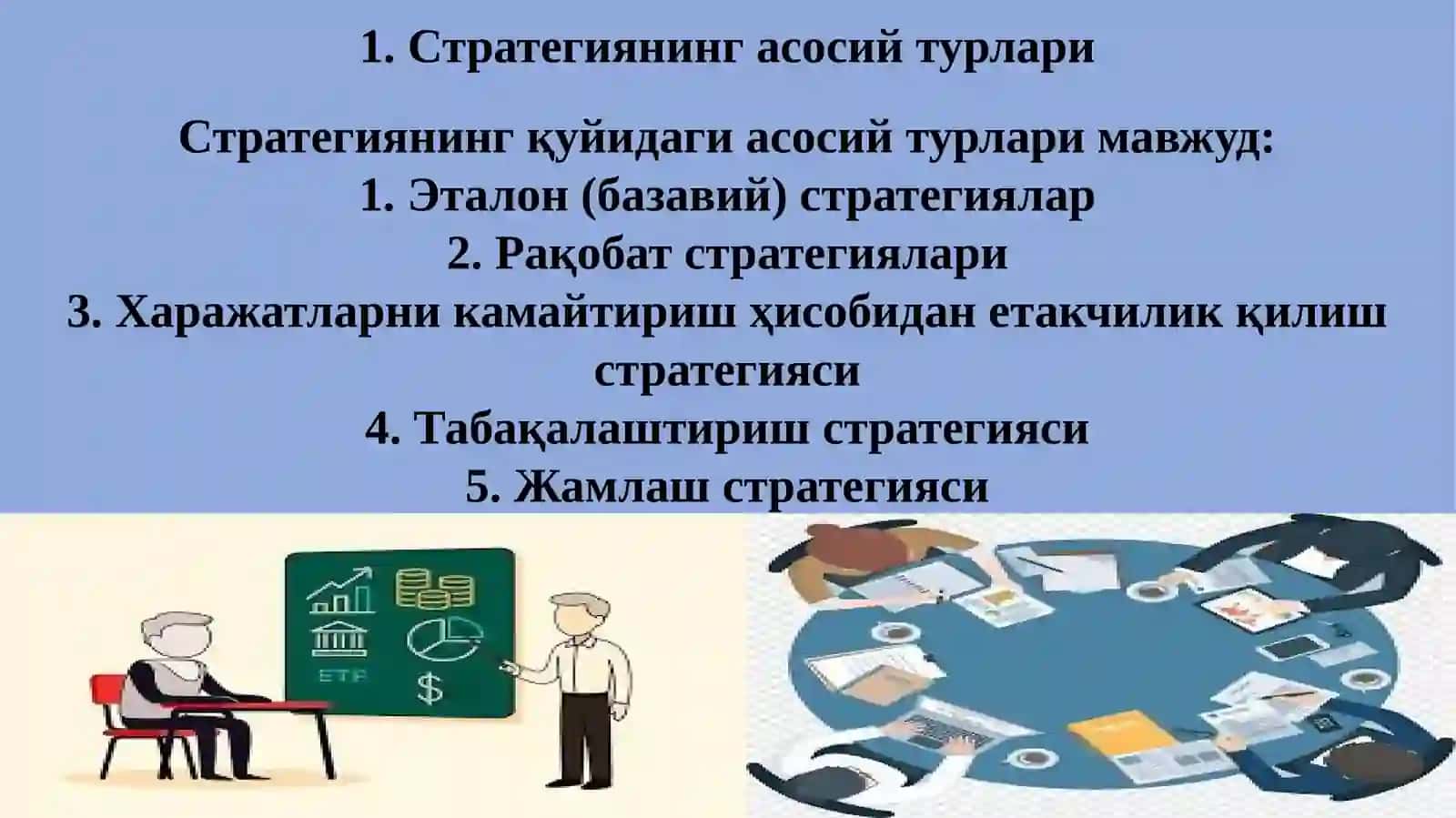 1. Стратегиянинг асосий турлари

Стратегиянинг қуйидаги асосий турлари мавжуд:
1. Эталон (базавий) стратегиялар
2. Рақобат стратегиялари
3. Харажатларни камайтириш ҳисобидан етакчилик қилиш стратегияси
4. Табақалаштириш стратегияси
5. Жамлаш стратегияси

ETF
$